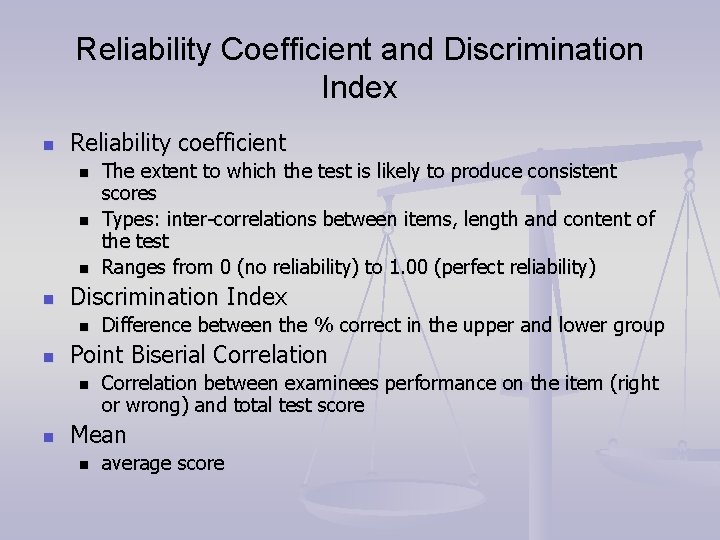 Reliability Coefficient and Discrimination Index

- Reliability coefficient
  - The extent to which the test is likely to produce consistent scores
  - Types: inter-correlations between items, length and content of the test
  - Ranges from 0 (no reliability) to 1.00 (perfect reliability)
- Discrimination Index
  - Difference between the % correct in the upper and lower group
- Point Biserial Correlation
  - Correlation between examinees performance on the item (right or wrong) and total test score
- Mean
  - average score